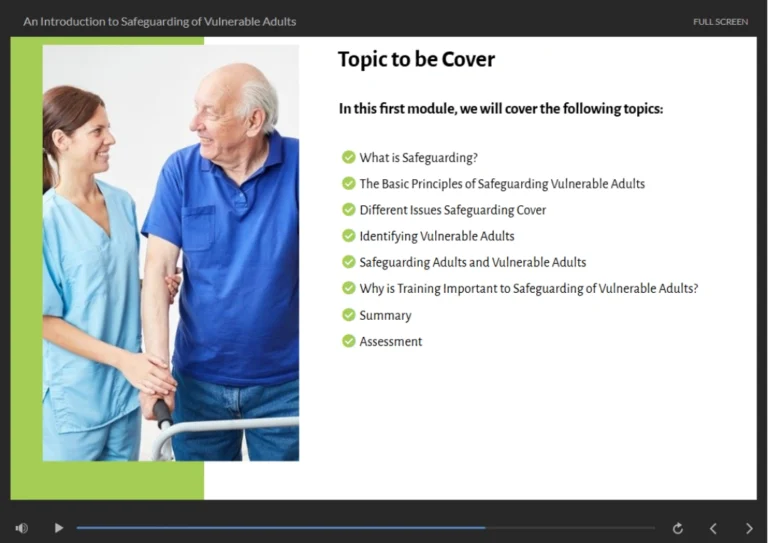 An Introduction to Safeguarding of Vulnerable Adults

FULL SCREEN

Topic to be Cover

In this first module, we will cover the following topics:

What is Safeguarding?

The Basic Principles of Safeguarding Vulnerable Adults

Different Issues Safeguarding Cover

Identifying Vulnerable Adults

Safeguarding Adults and Vulnerable Adults

Why is Training Important to Safeguarding of Vulnerable Adults?

Summary

Assessment